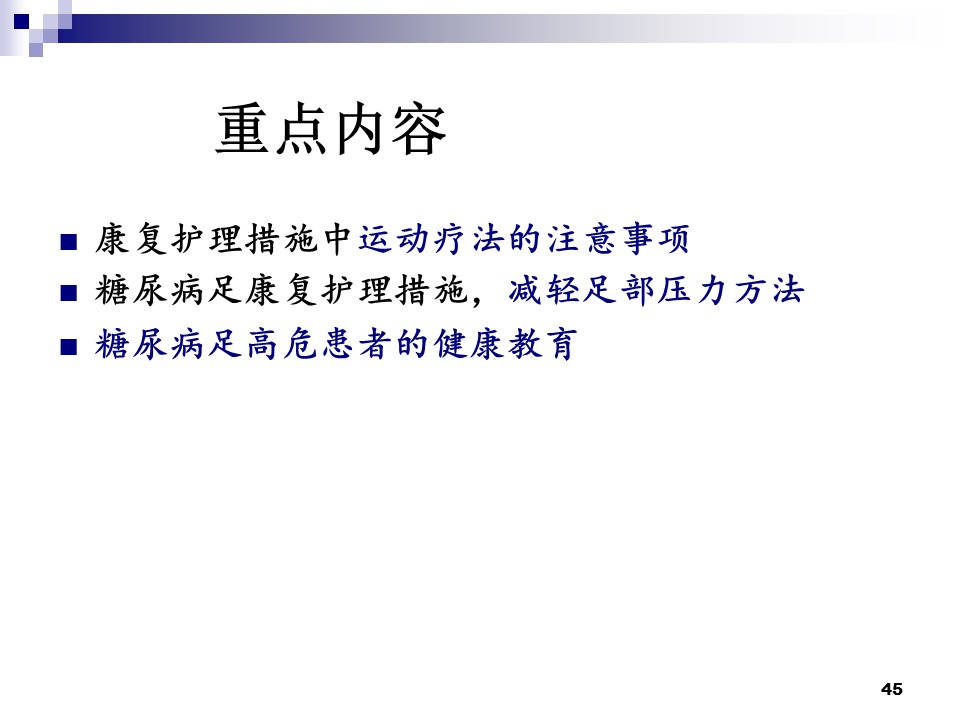 重点内容

■ 康复护理措施中运动疗法的注意事项
■ 糖尿病足康复护理措施，减轻足部压力方法
■ 糖尿病足高危患者的健康教育

45